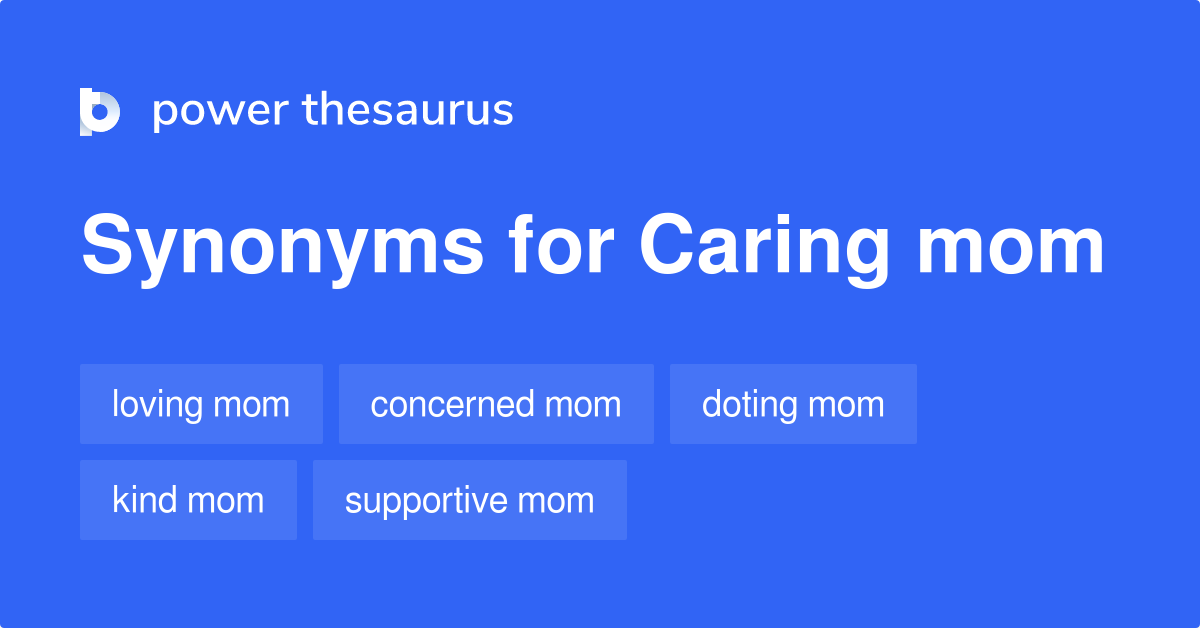 power thesaurus

Synonyms for Caring mom

loving mom
concerned mom
doting mom
kind mom
supportive mom